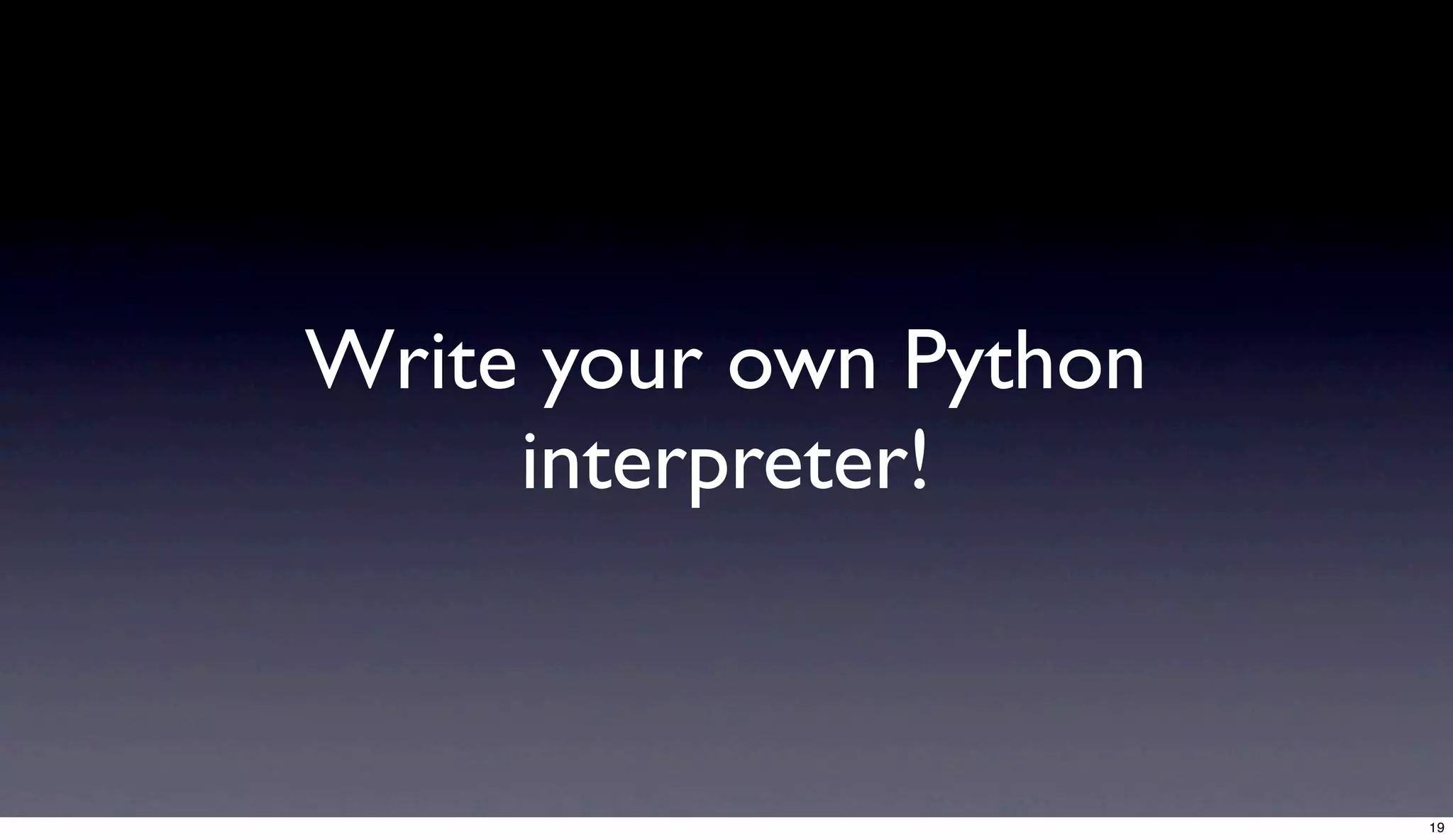 Write your own Python interpreter!

19